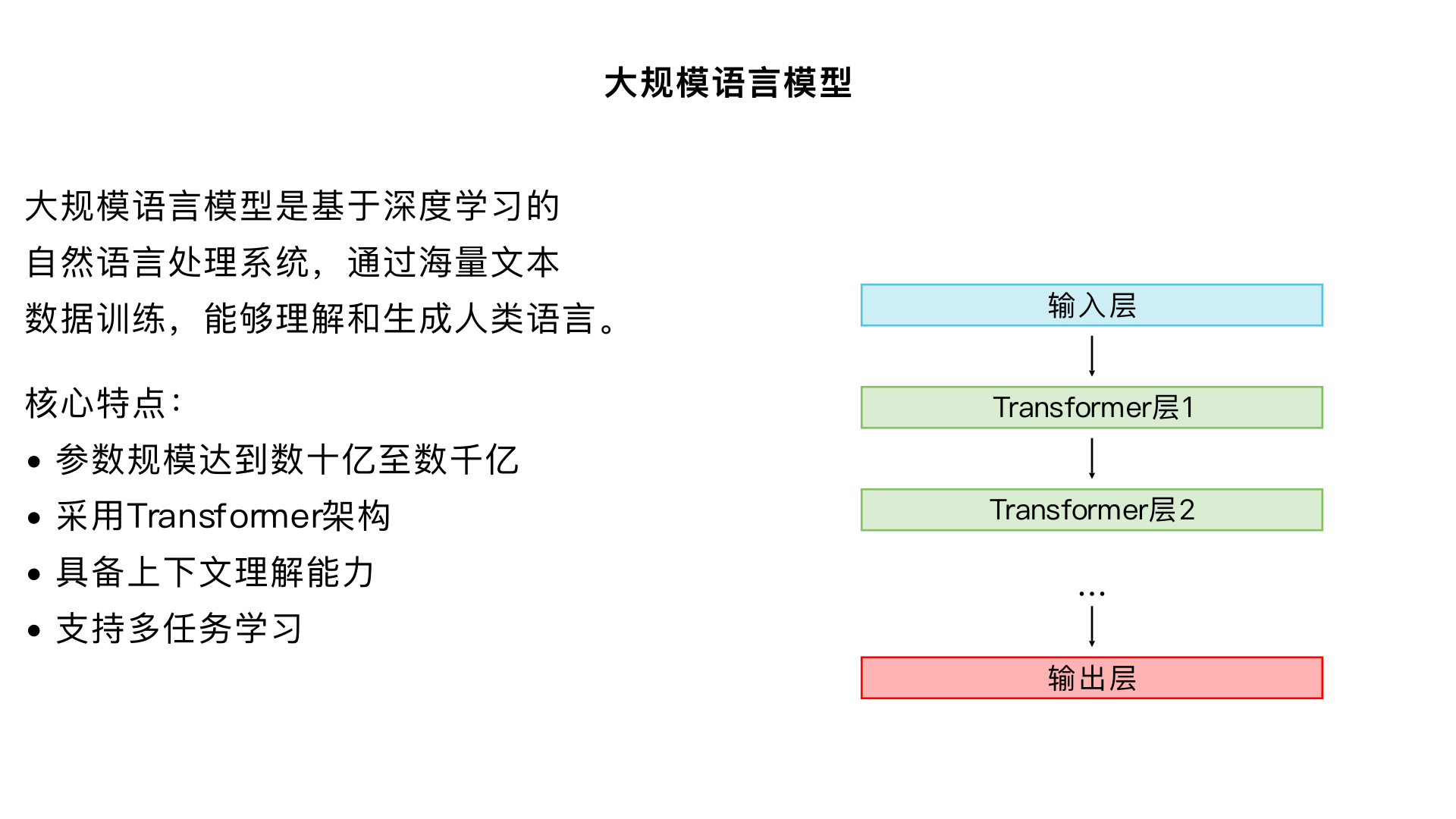 大规模语言模型

大规模语言模型是基于深度学习的自然语言处理系统，通过海量文本数据训练，能够理解和生成人类语言。

核心特点：
• 参数规模达到数十亿至数千亿
• 采用Transformer架构
• 具备上下文理解能力
• 支持多任务学习

输入层
Transformer层1
Transformer层2
...
输出层